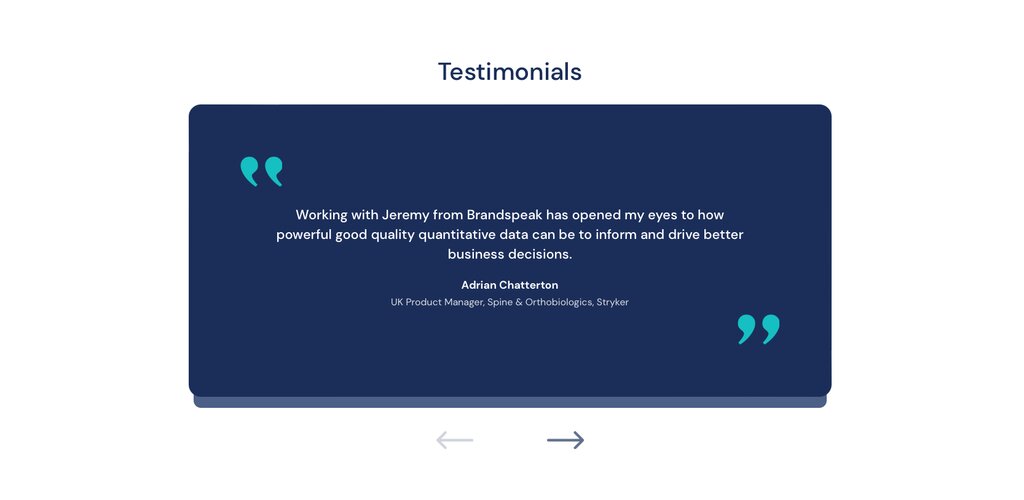 Testimonials

Working with Jeremy from Brandspeak has opened my eyes to how powerful good quality quantitative data can be to inform and drive better business decisions.

Adrian Chatterton

UK Product Manager, Spine & Orthobiologics, Stryker